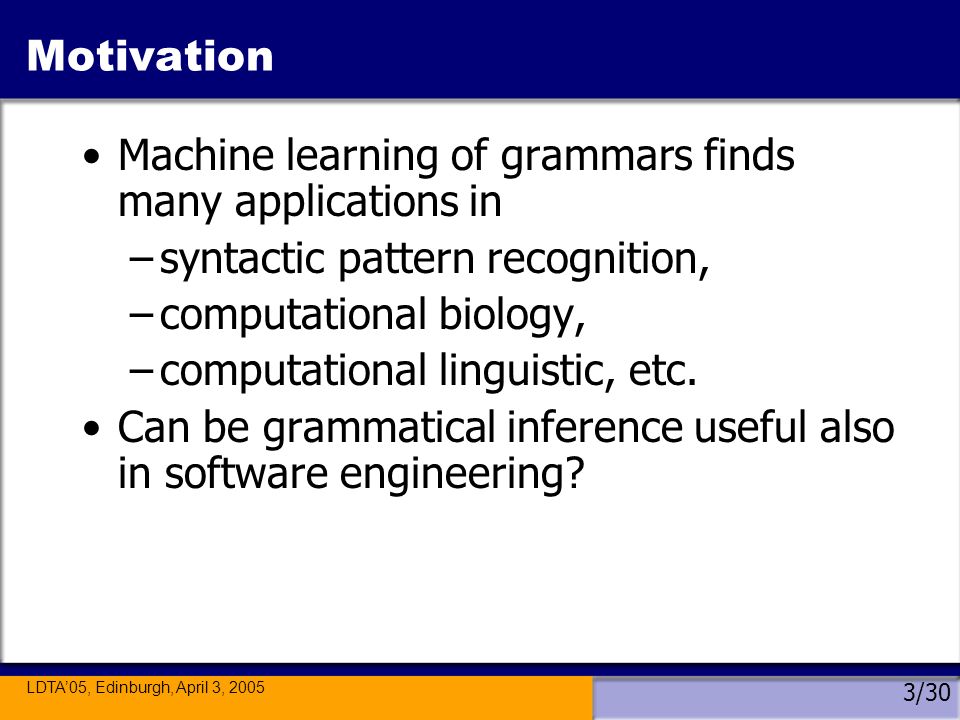 Motivation

• Machine learning of grammars finds many applications in
– syntactic pattern recognition,
– computational biology,
– computational linguistic, etc.
• Can be grammatical inference useful also in software engineering?

LDTA'05, Edinburgh, April 3, 2005

3/30